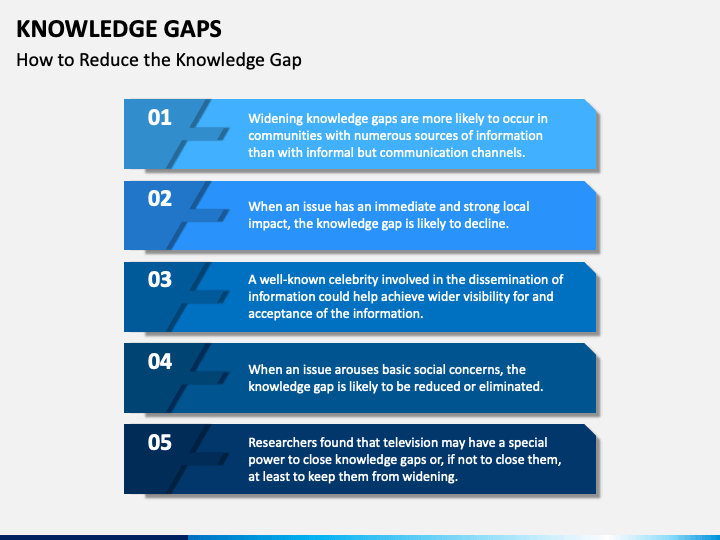 KNOWLEDGE GAPS

How to Reduce the Knowledge Gap

01

Widening knowledge gaps are more likely to occur in communities with numerous sources of information than with informal but communication channels.

02

When an issue has an immediate and strong local impact, the knowledge gap is likely to decline.

03

A well-known celebrity involved in the dissemination of information could help achieve wider visibility for and acceptance of the information.

04

When an issue arouses basic social concerns, the knowledge gap is likely to be reduced or eliminated.

05

Researchers found that television may have a special power to close knowledge gaps or, if not to close them, at least to keep them from widening.